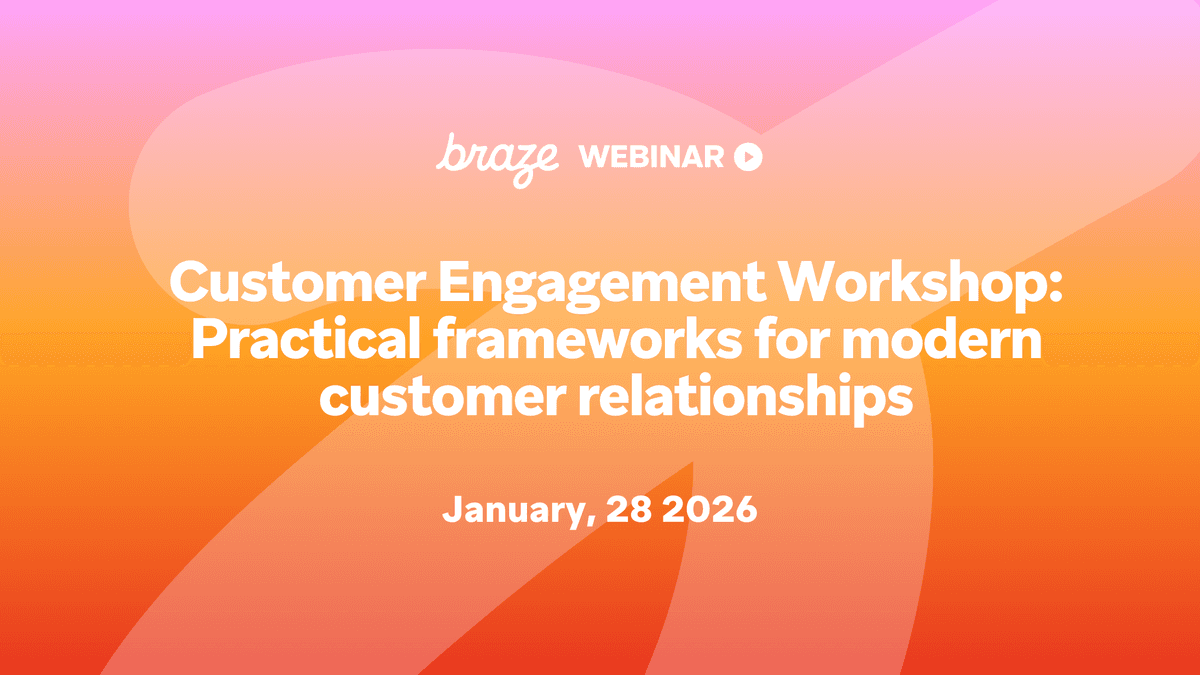 braze WEBINAR

Customer Engagement Workshop: Practical frameworks for modern customer relationships

January, 28 2026